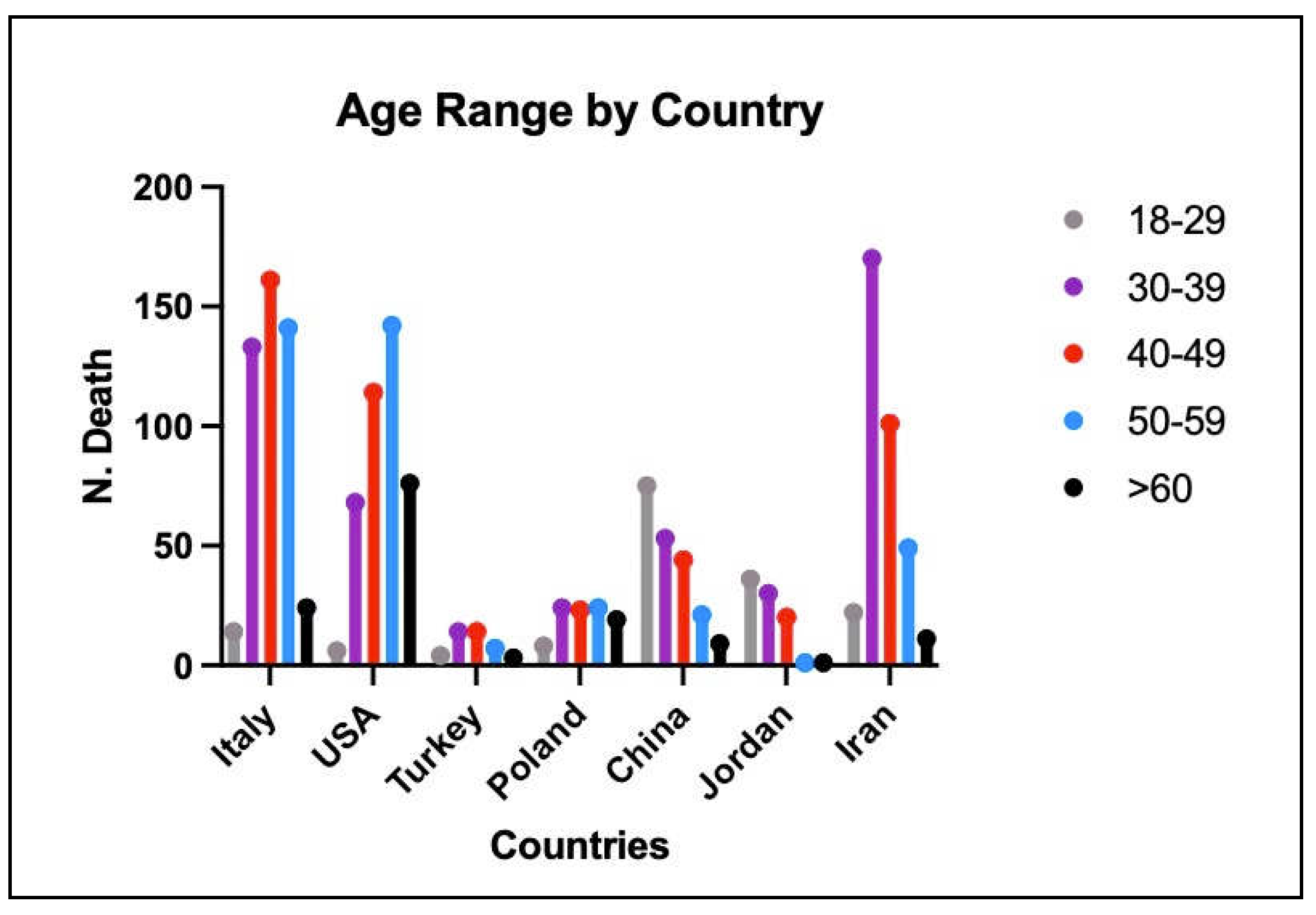 Age Range by Country

N. Death

200
150
100
50
0

Italy
USA
Turkey
Poland
China
Jordan
Iran

Countries

18-29
30-39
40-49
50-59
>60